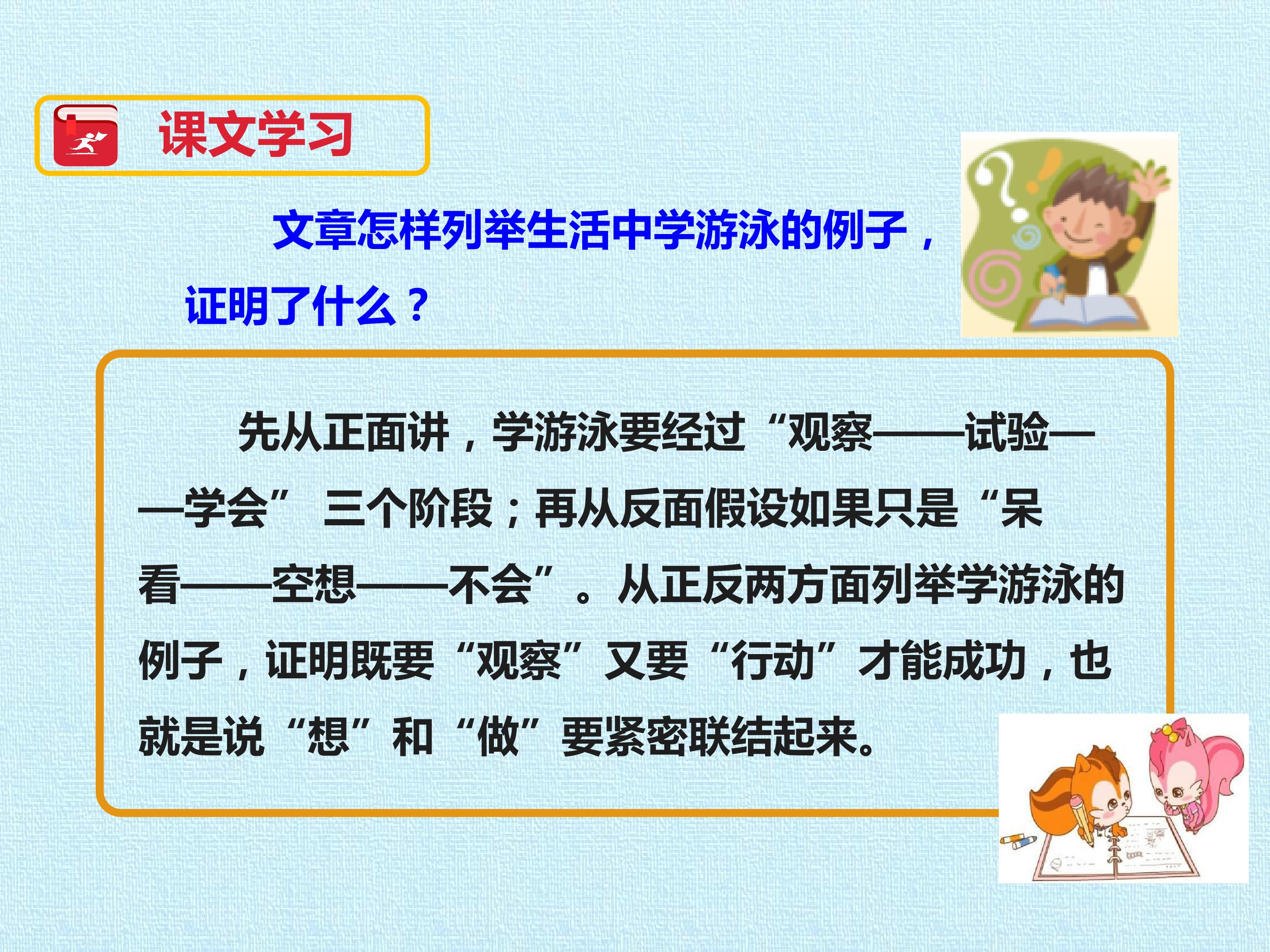 课文学习

文章怎样列举生活中学游泳的例子，证明了什么？

先从正面讲，学游泳要经过“观察——试验——学会” 三个阶段；再从反面假设如果只是“呆看——空想——不会”。从正反两方面列举学游泳的例子，证明既要“观察”又要“行动”才能成功，也就是说“想”和“做”要紧密联结起来。